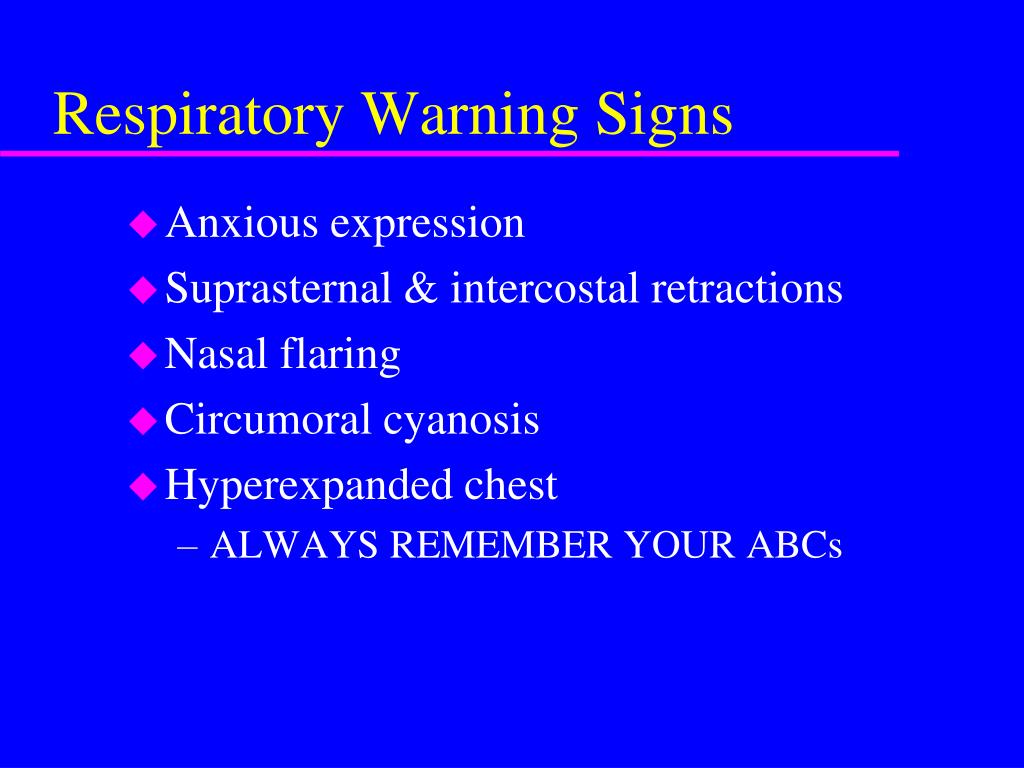 Respiratory Warning Signs

- Anxious expression
- Suprasternal & intercostal retractions
- Nasal flaring
- Circumoral cyanosis
- Hyperexpanded chest
  – ALWAYS REMEMBER YOUR ABCs